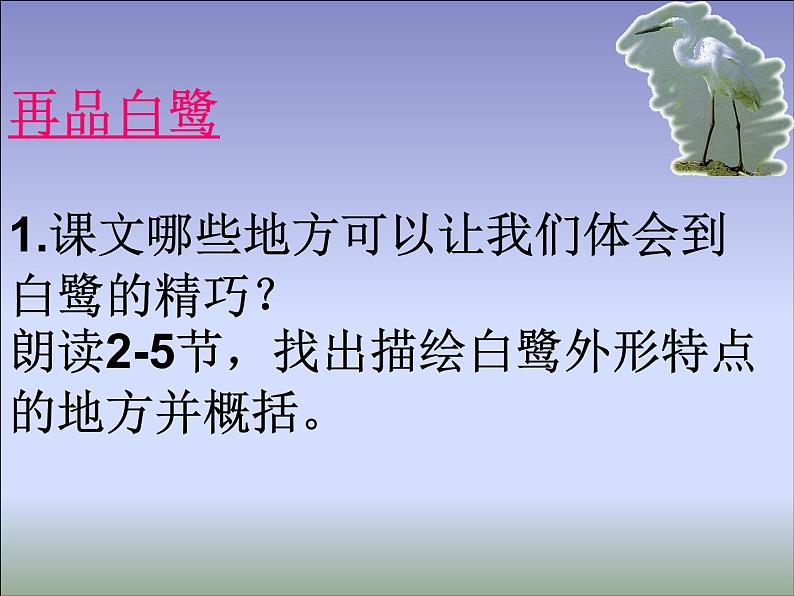 再品白鹭

1.课文哪些地方可以让我们体会到白鹭的精巧？
朗读2-5节，找出描绘白鹭外形特点的地方并概括。